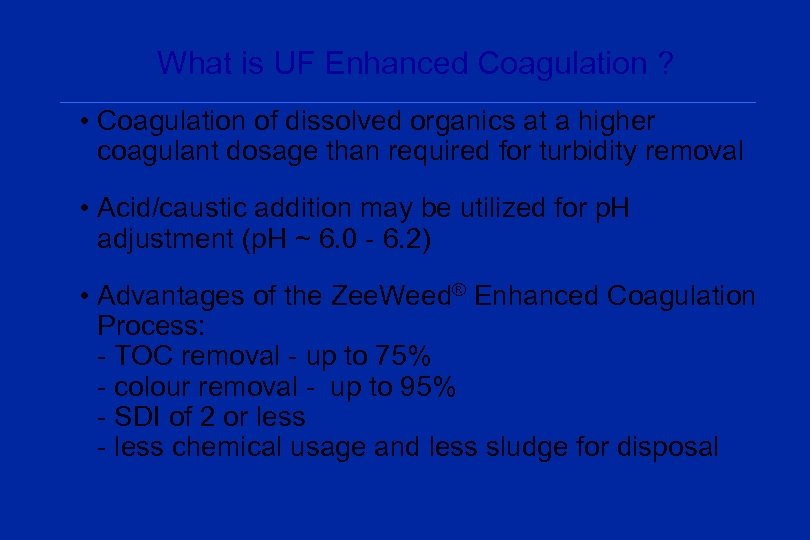 What is UF Enhanced Coagulation ?

• Coagulation of dissolved organics at a higher coagulant dosage than required for turbidity removal

• Acid/caustic addition may be utilized for pH adjustment (pH ~ 6.0 - 6.2)

• Advantages of the ZeeWeed® Enhanced Coagulation Process:
- TOC removal - up to 75%
- colour removal - up to 95%
- SDI of 2 or less
- less chemical usage and less sludge for disposal